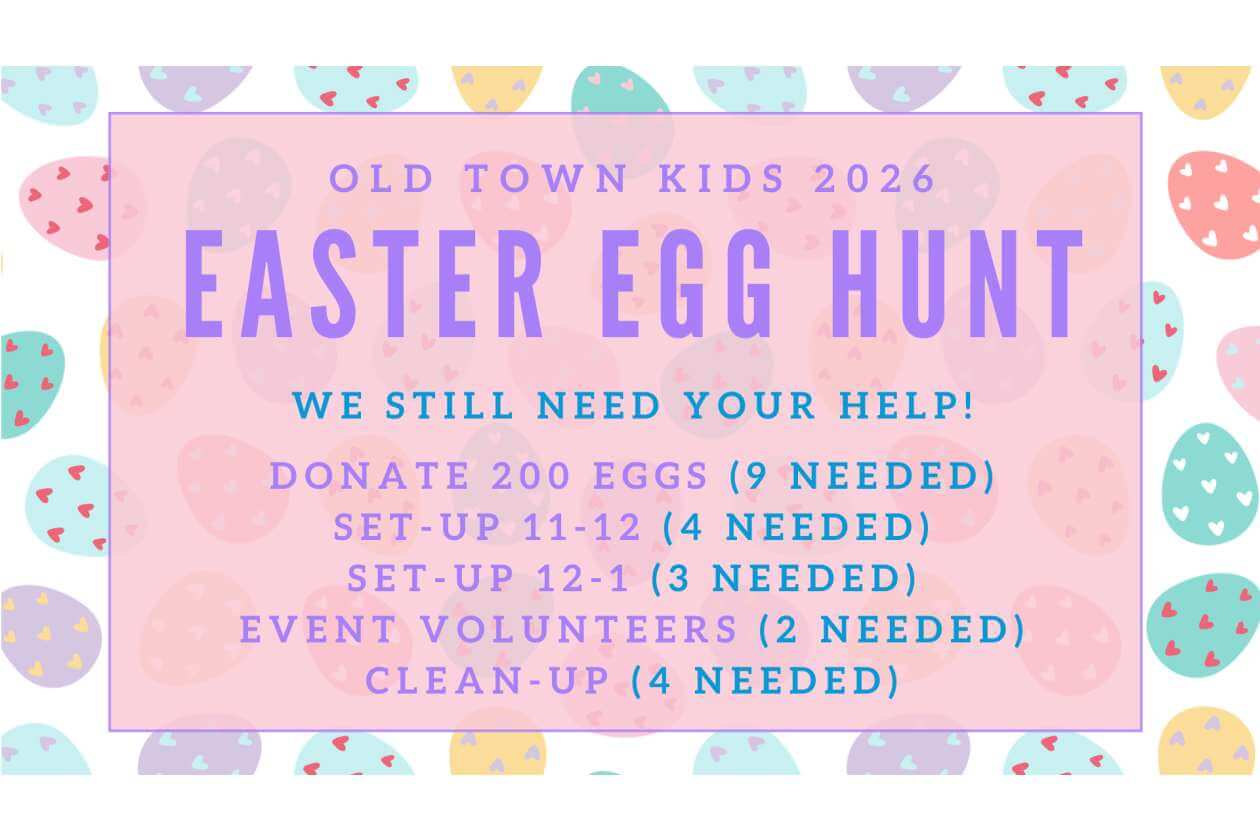 OLD TOWN KIDS 2026

EASTER EGG HUNT

WE STILL NEED YOUR HELP!

DONATE 200 EGGS (9 NEEDED)
SET-UP 11-12 (4 NEEDED)
SET-UP 12-1 (3 NEEDED)
EVENT VOLUNTEERS (2 NEEDED)
CLEAN-UP (4 NEEDED)